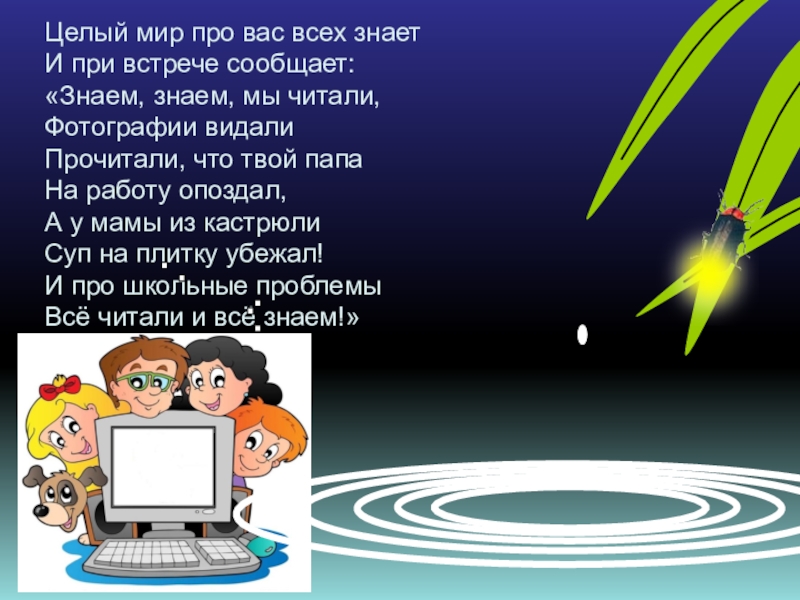 Целый мир про вас всех знает
И при встрече сообщает:
«Знаем, знаем, мы читали,
Фотографии видали
Прочитали, что твой папа
На работу опоздал,
А у мамы из кастрюли
Суп на плитку убежал!
И про школьные проблемы
Всё читали и всё знаем!»